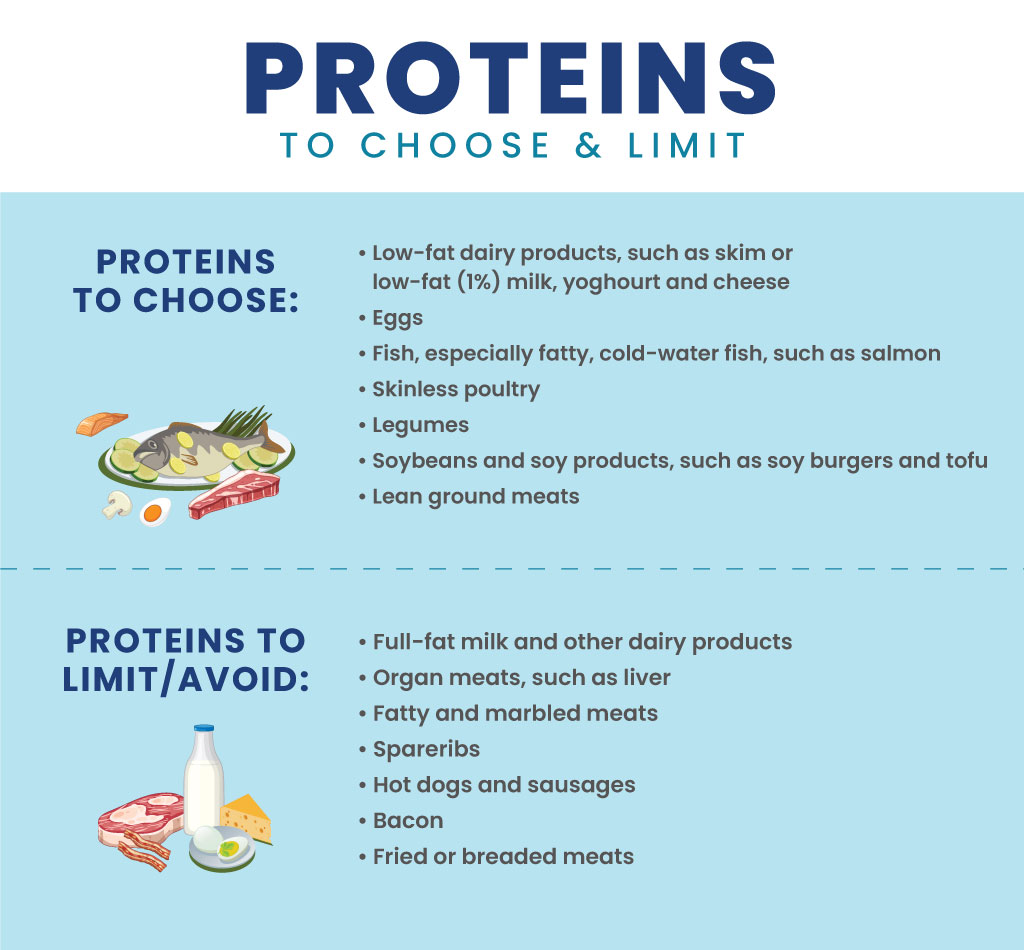 PROTEINS
TO CHOOSE & LIMIT

PROTEINS TO CHOOSE:

• Low-fat dairy products, such as skim or low-fat (1%) milk, yoghourt and cheese
• Eggs
• Fish, especially fatty, cold-water fish, such as salmon
• Skinless poultry
• Legumes
• Soybeans and soy products, such as soy burgers and tofu
• Lean ground meats

PROTEINS TO LIMIT/AVOID:

• Full-fat milk and other dairy products
• Organ meats, such as liver
• Fatty and marbled meats
• Spareribs
• Hot dogs and sausages
• Bacon
• Fried or breaded meats